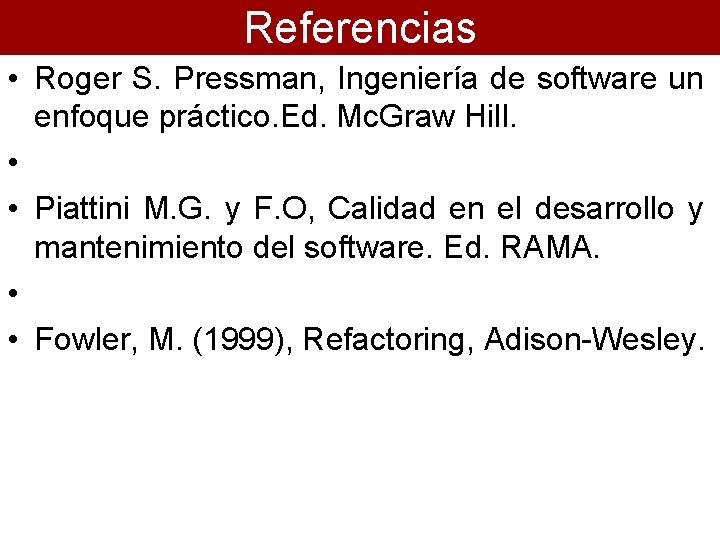 Referencias

• Roger S. Pressman, Ingeniería de software un enfoque práctico.Ed. McGraw Hill.

•

• Piattini M.G. y F.O, Calidad en el desarrollo y mantenimiento del software. Ed. RAMA.

•

• Fowler, M. (1999), Refactoring, Adison-Wesley.